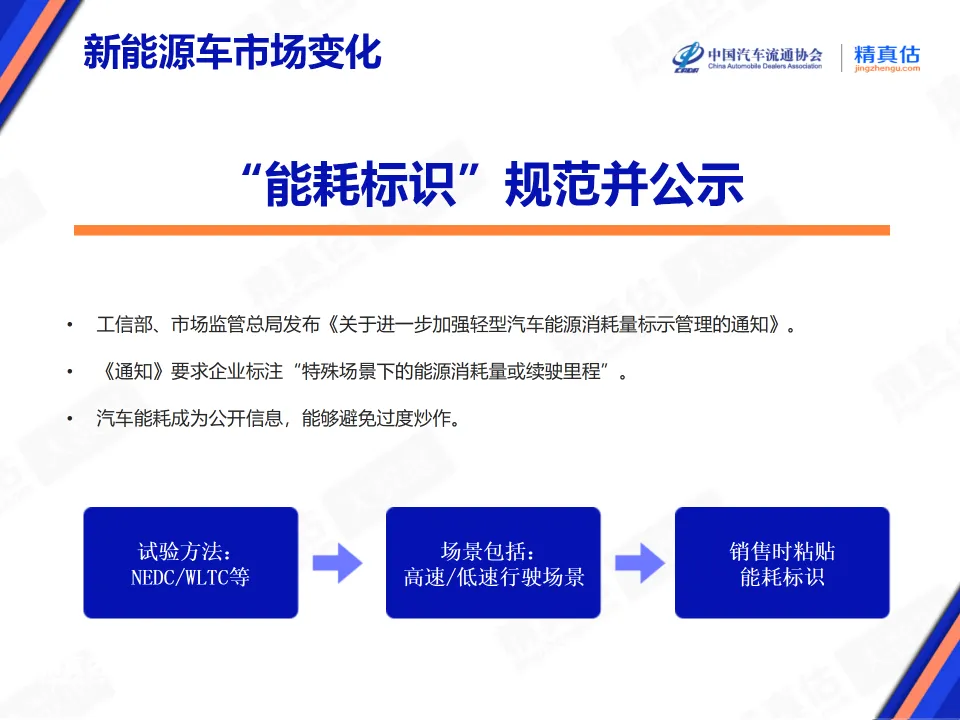 新能源车市场变化

中国汽车流通协会
China Automobile Dealers Association
精真估
jingzhengu.com

“能耗标识”规范并公示

• 工信部、市场监管总局发布《关于进一步加强轻型汽车能源消耗量标示管理的通知》。

• 《通知》要求企业标注“特殊场景下的能源消耗量或续驶里程”。

• 汽车能耗成为公开信息，能够避免过度炒作。

试验方法：
NEDC/WLTC等

场景包括：
高速/低速行驶场景

销售时粘贴
能耗标识